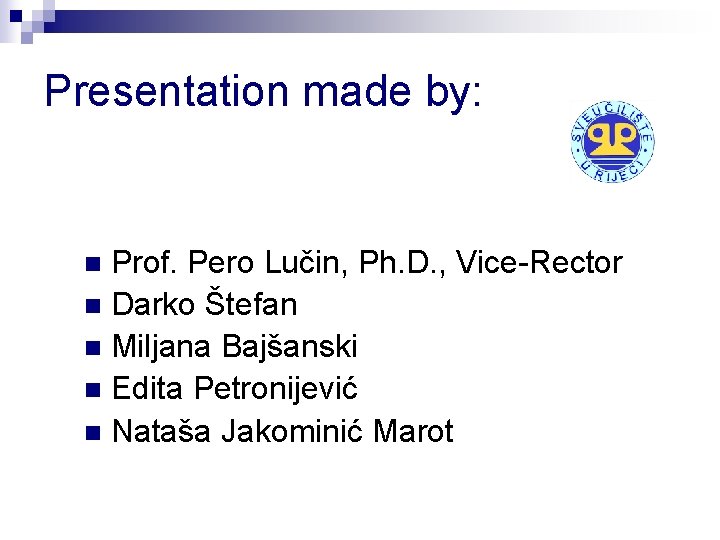 Presentation made by:

SVEUČILIŠTE U RIJECI

• Prof. Pero Lučin, Ph.D., Vice-Rector
• Darko Štefan
• Miljana Bajšanski
• Edita Petronijević
• Nataša Jakominić Marot